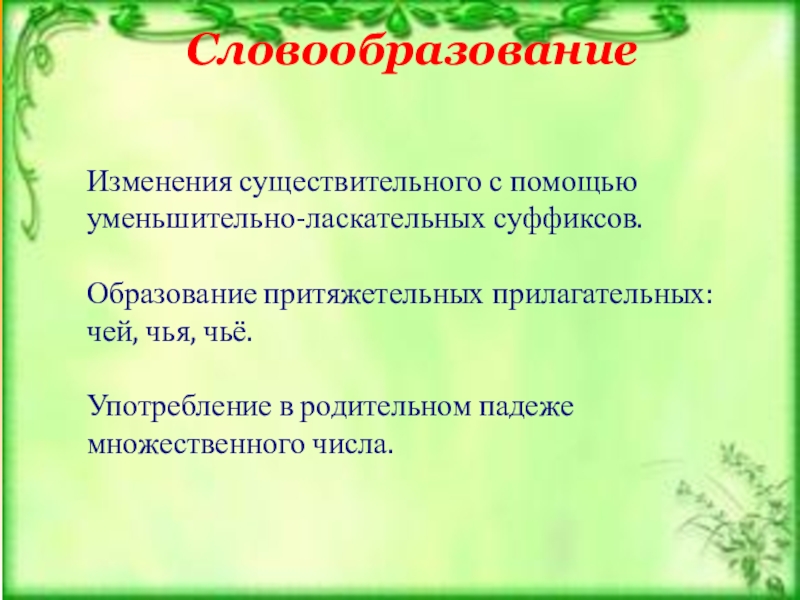 Словообразование

Изменения существительного с помощью уменьшительно-ласкательных суффиксов.

Образование притяжетельных прилагательных: чей, чья, чьё.

Употребление в родительном падеже множественного числа.